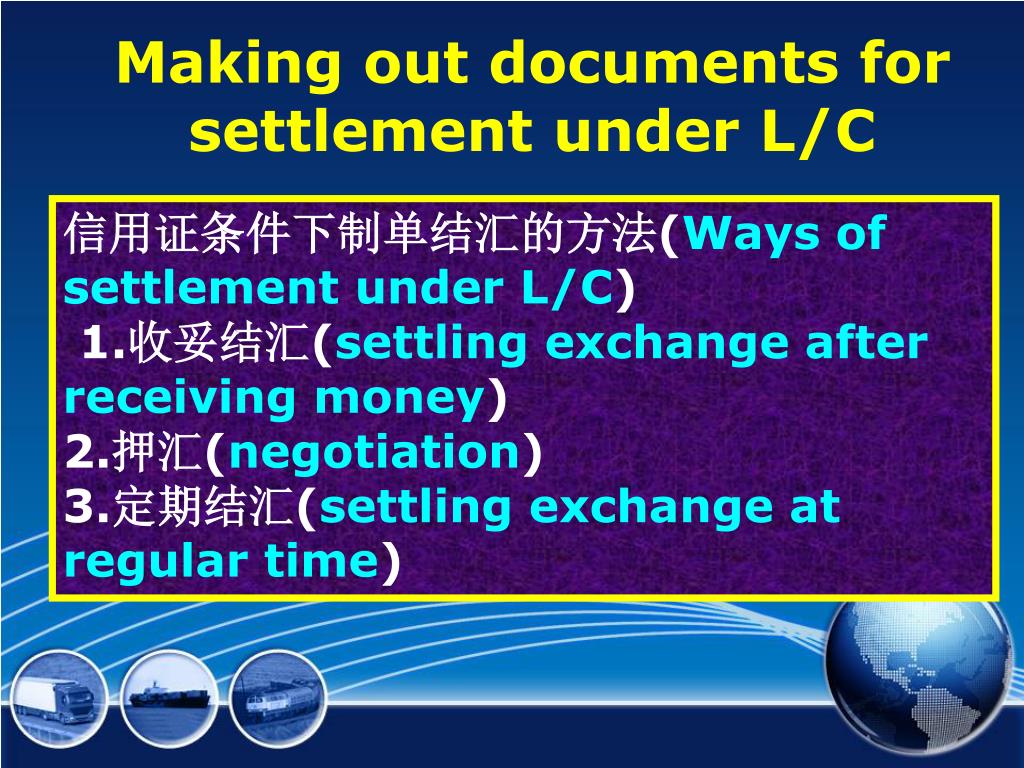 Making out documents for settlement under L/C

信用证条件下制单结汇的方法(Ways of settlement under L/C)
1.收妥结汇(settling exchange after receiving money)
2.押汇(negotiation)
3.定期结汇(settling exchange at regular time)